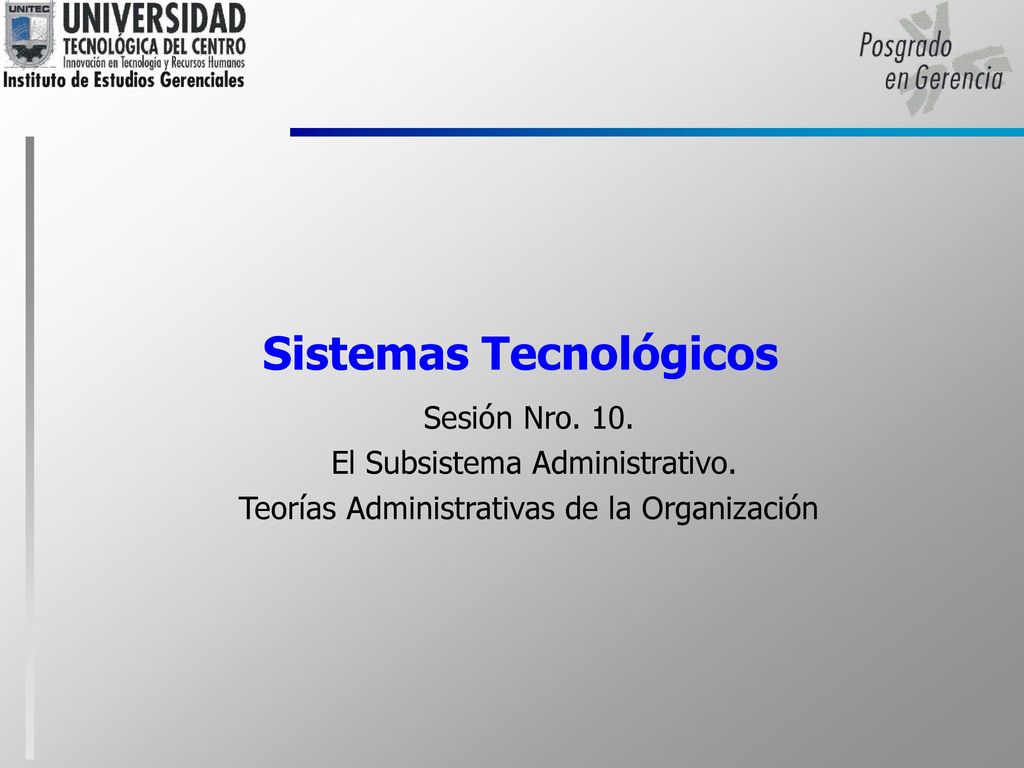 UNITEC
UNIVERSIDAD
TECNOLÓGICA DEL CENTRO
Innovación en Tecnología y Recursos Humanos
Instituto de Estudios Gerenciales

Posgrado
en Gerencia

Sistemas Tecnológicos

Sesión Nro. 10.
El Subsistema Administrativo.
Teorías Administrativas de la Organización